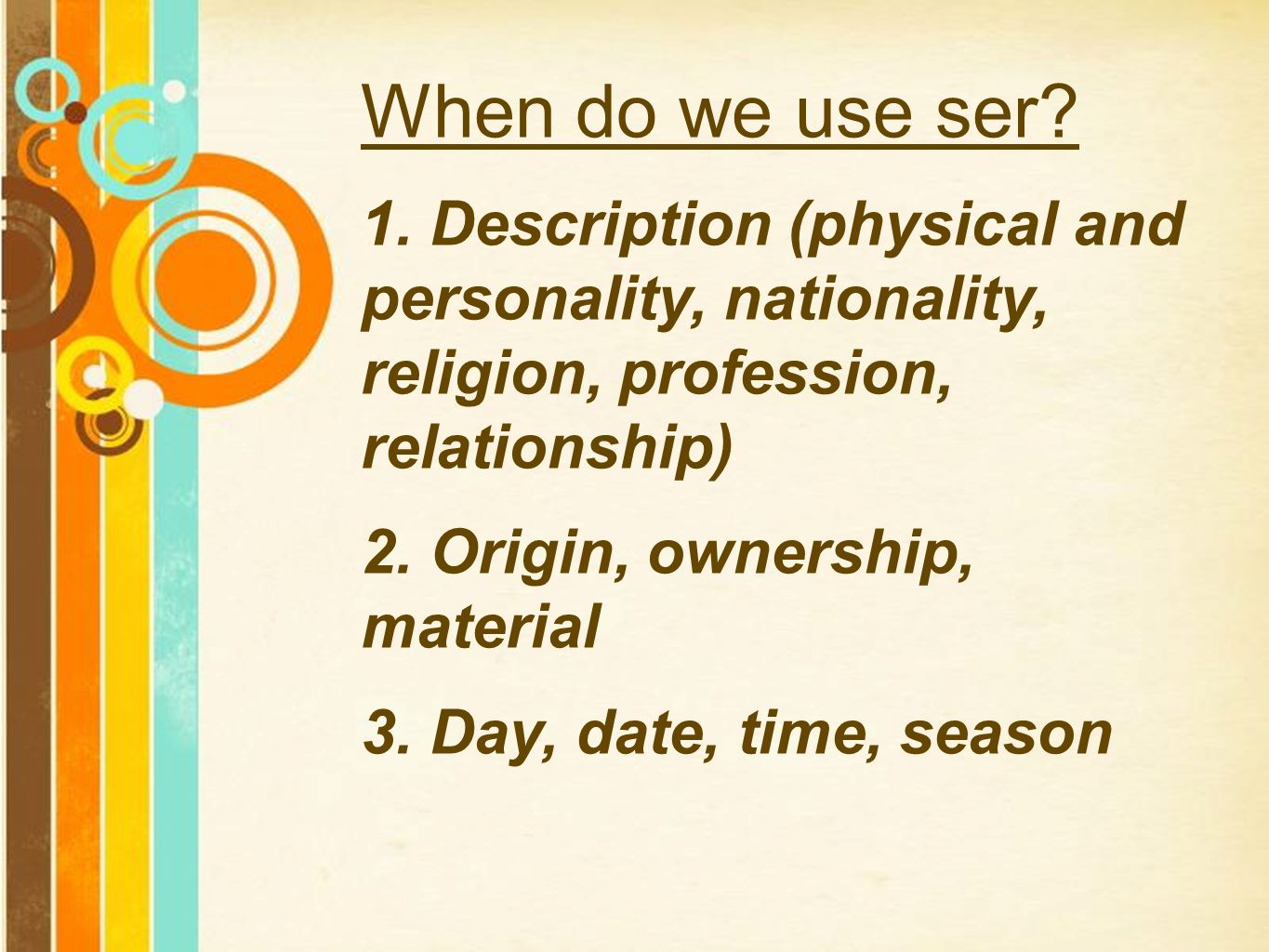 When do we use ser?

1. Description (physical and personality, nationality, religion, profession, relationship)

2. Origin, ownership, material

3. Day, date, time, season